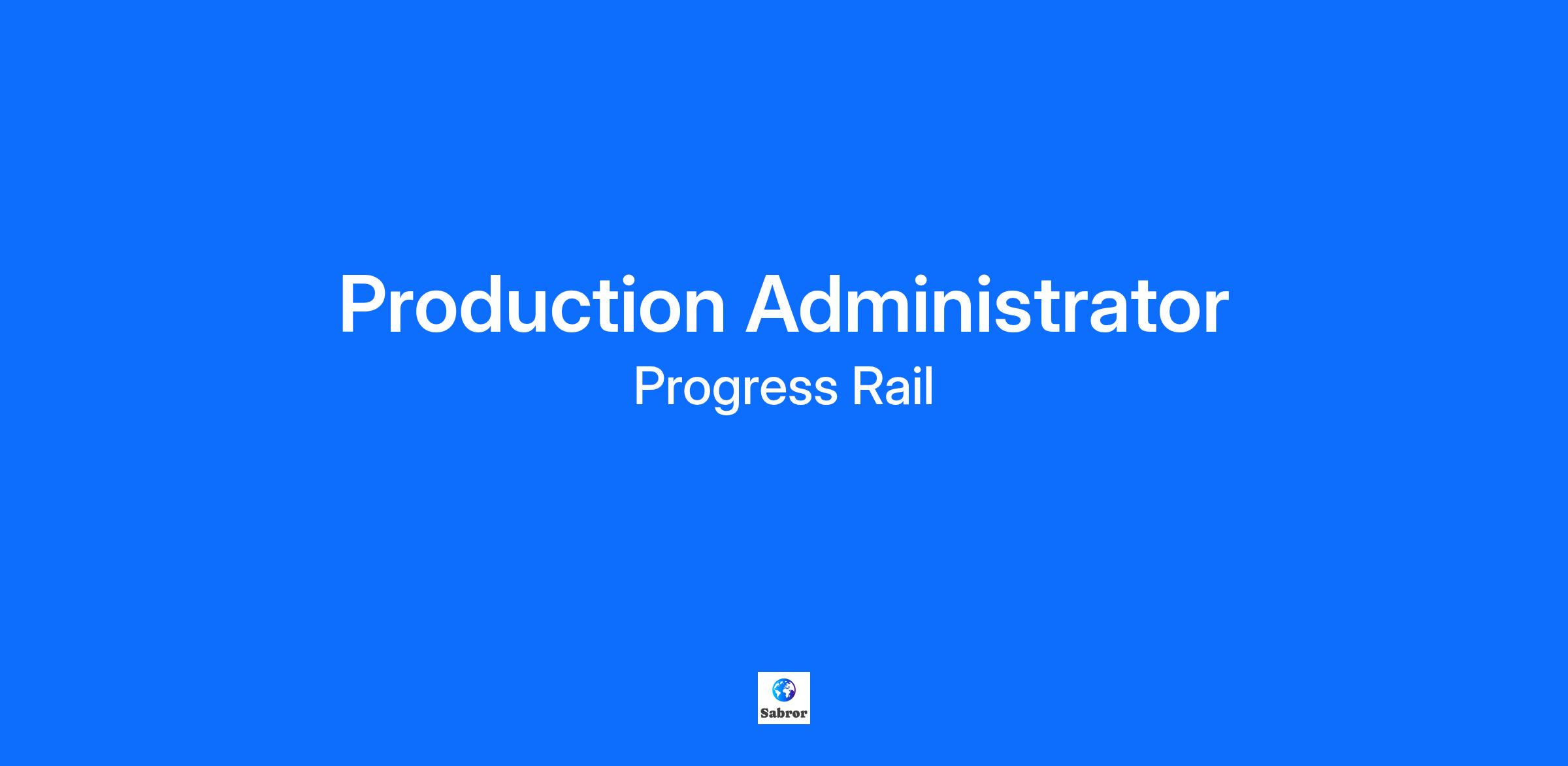 Production Administrator

Progress Rail

Sabror